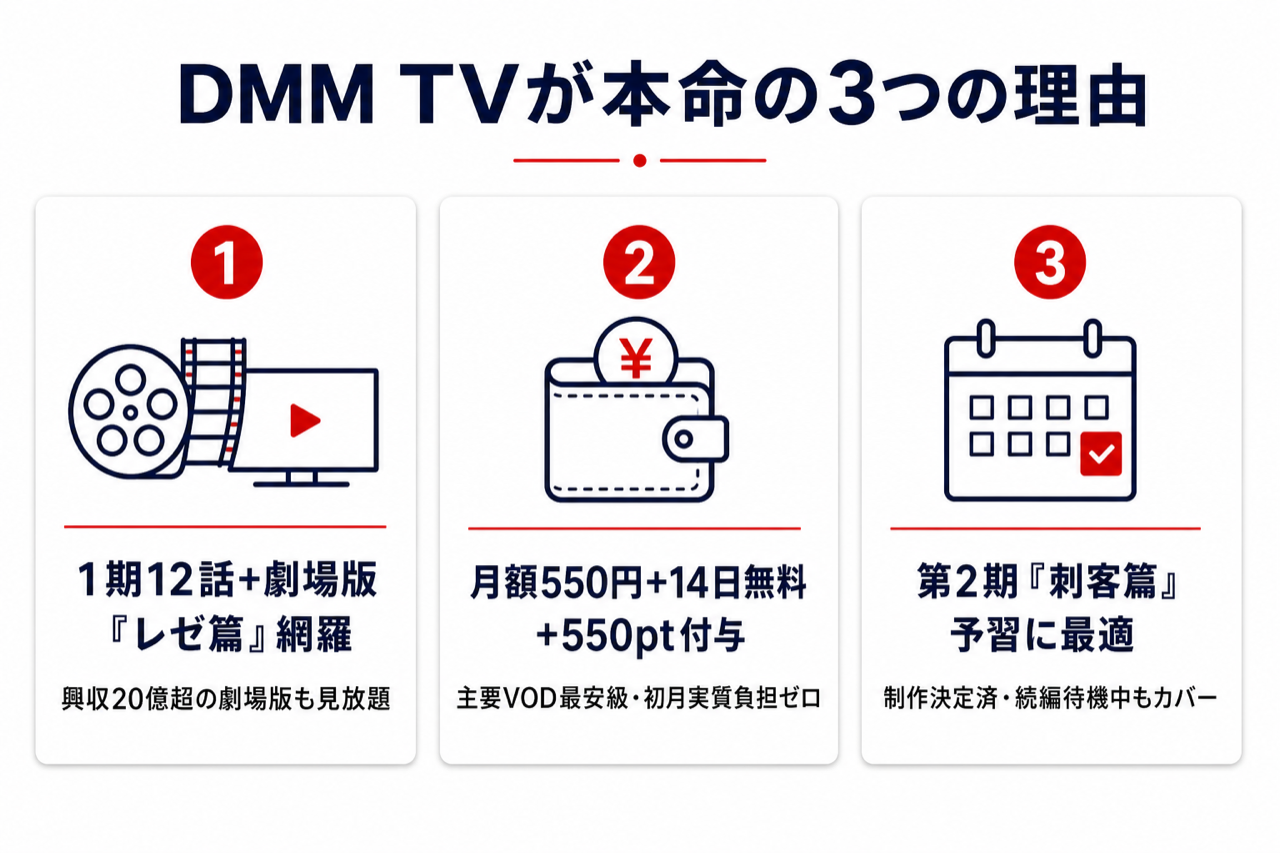 DMM TVが本命の3つの理由

1

1期12話+劇場版『レゼ篇』網羅

興収20億超の劇場版も見放題

2

¥

月額550円+14日無料+550pt付与

主要VOD最安級・初月実質負担ゼロ

3

第2期『刺客篇』予習に最適

制作決定済・続編待機中もカバー